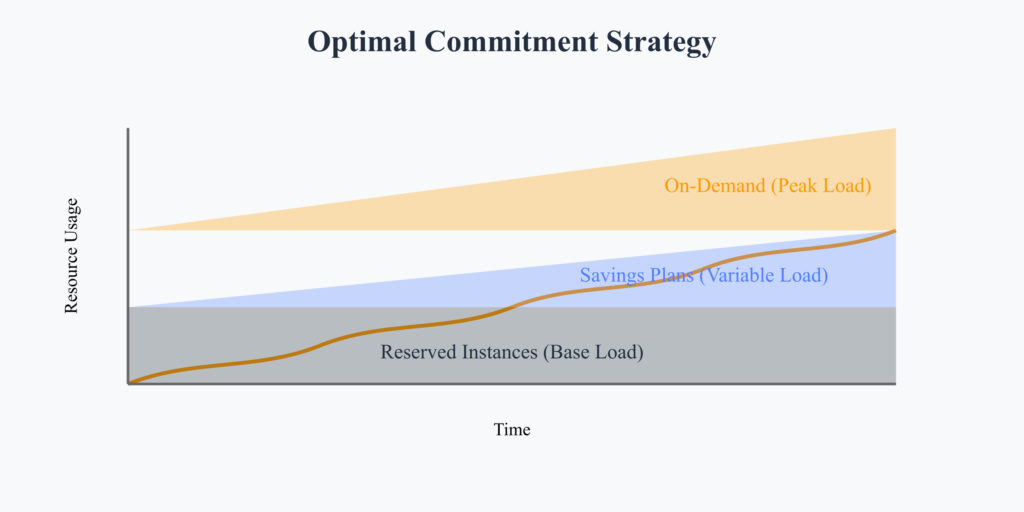 Optimal Commitment Strategy

Resource Usage

On-Demand (Peak Load)

Savings Plans (Variable Load)

Reserved Instances (Base Load)

Time